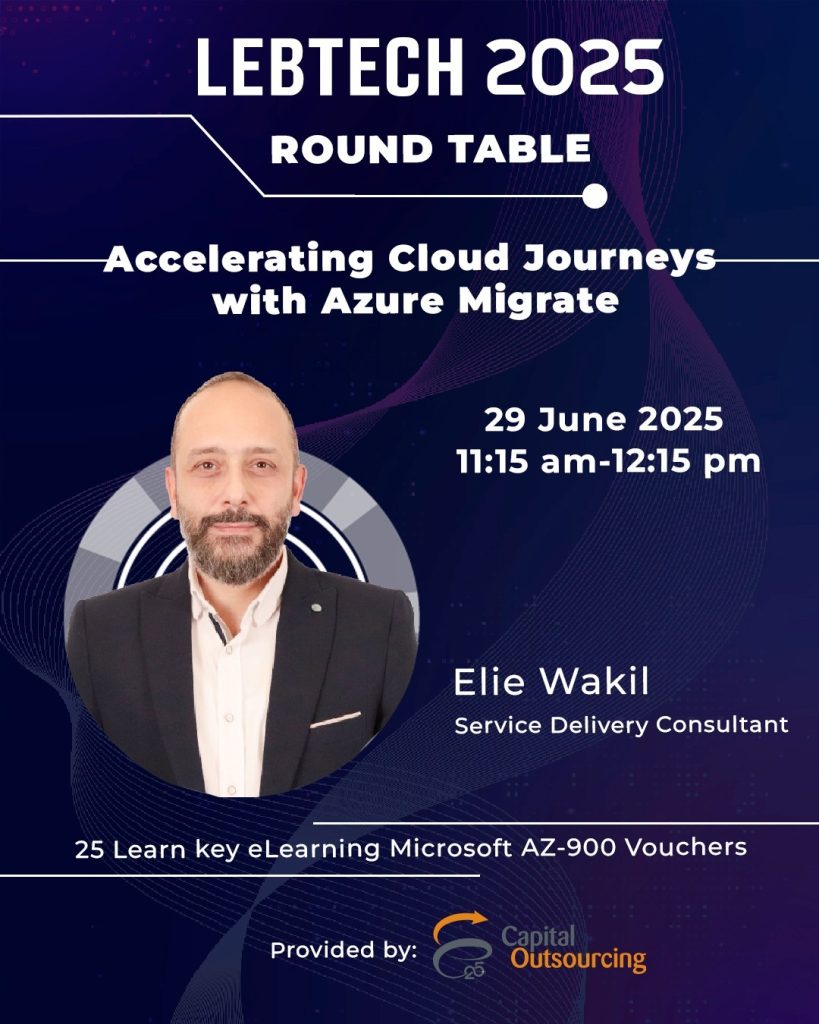 LEBTECH 2025

ROUND TABLE

Accelerating Cloud Journeys with Azure Migrate

29 June 2025
11:15 am-12:15 pm

Elie Wakil
Service Delivery Consultant

25 Learn key eLearning Microsoft AZ-900 Vouchers

Provided by: 25 Capital Outsourcing